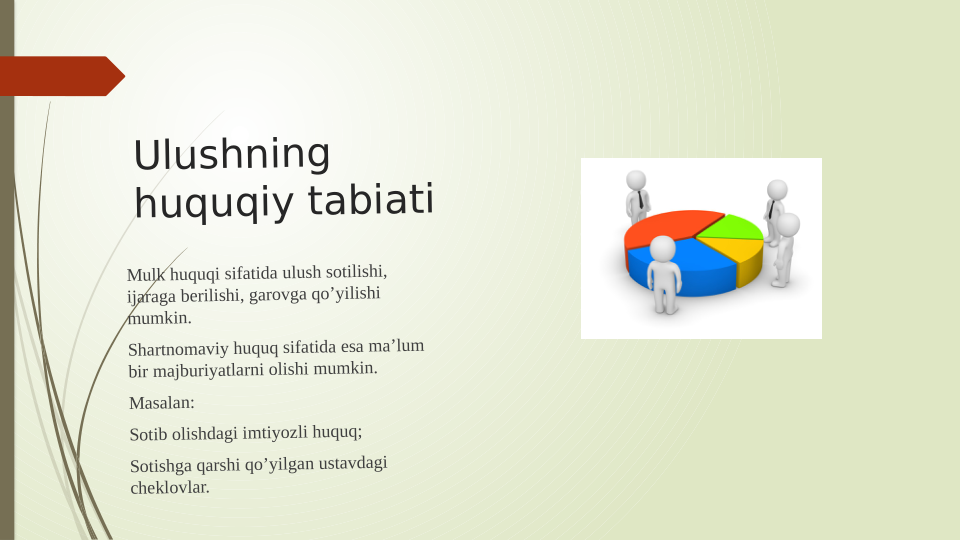 Ulushning huquqiy tabiati

Mulk huquqi sifatida ulush sotilishi, ijaraga berilishi, garovga qo’yilishi mumkin.

Shartnomaviy huquq sifatida esa ma’lum bir majburiyatlarni olishi mumkin.

Masalan:

Sotib olishdagi imtiyozli huquq;

Sotishga qarshi qo’yilgan ustavdagi cheklovlar.